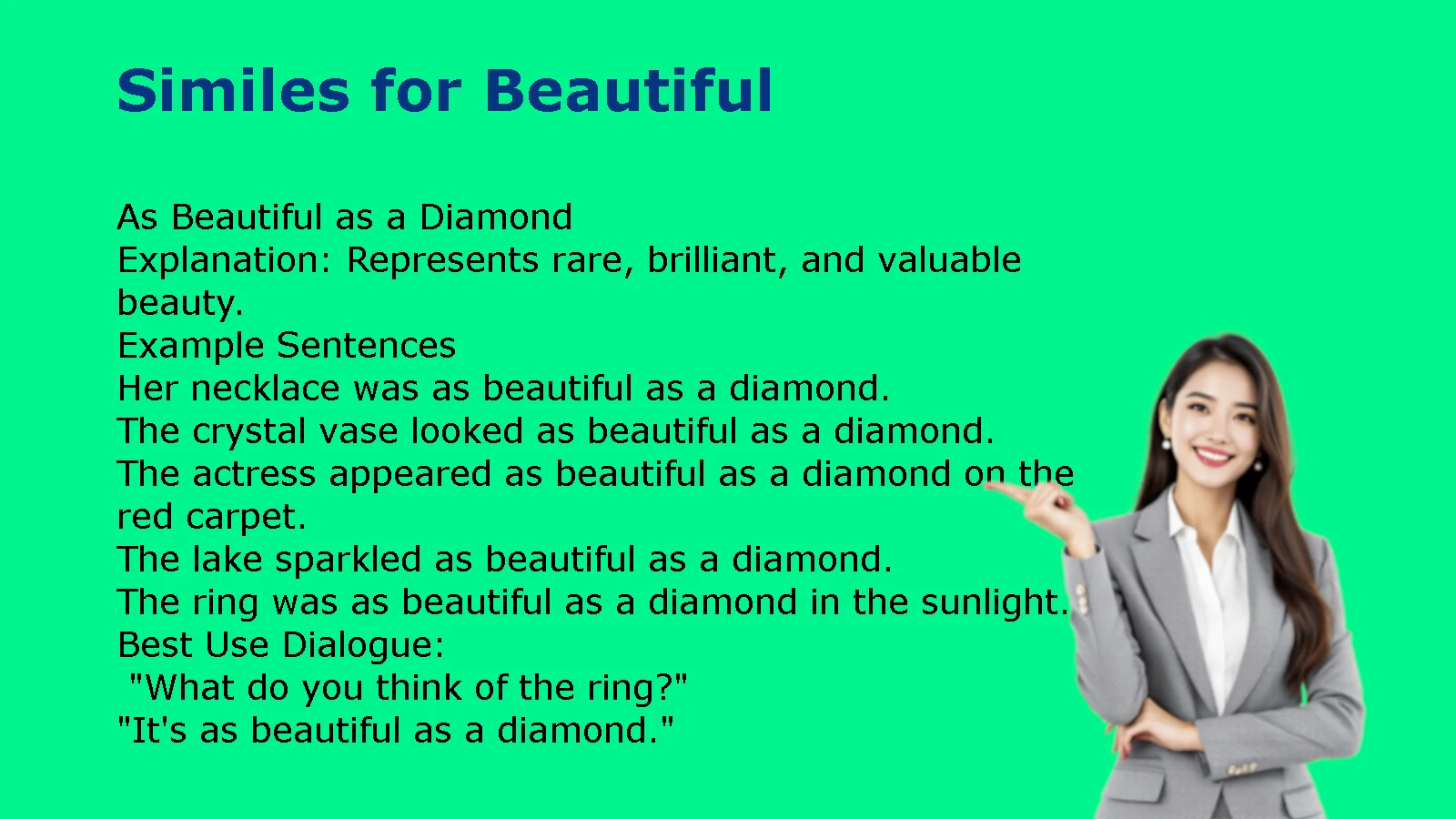 Similes for Beautiful

As Beautiful as a Diamond
Explanation: Represents rare, brilliant, and valuable beauty.
Example Sentences
Her necklace was as beautiful as a diamond.
The crystal vase looked as beautiful as a diamond.
The actress appeared as beautiful as a diamond on the red carpet.
The lake sparkled as beautiful as a diamond.
The ring was as beautiful as a diamond in the sunlight.
Best Use Dialogue:
"What do you think of the ring?"
"It's as beautiful as a diamond."